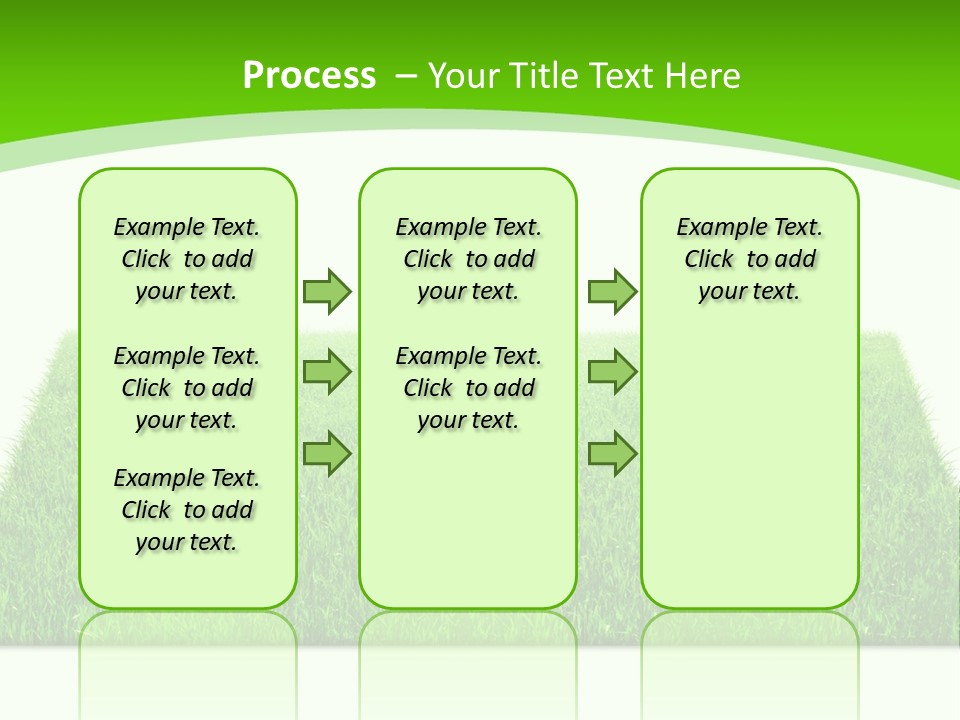 Process – Your Title Text Here

Example Text. Click to add your text.

Example Text. Click to add your text.

Example Text. Click to add your text.

Example Text. Click to add your text.

Example Text. Click to add your text.

Example Text. Click to add your text.